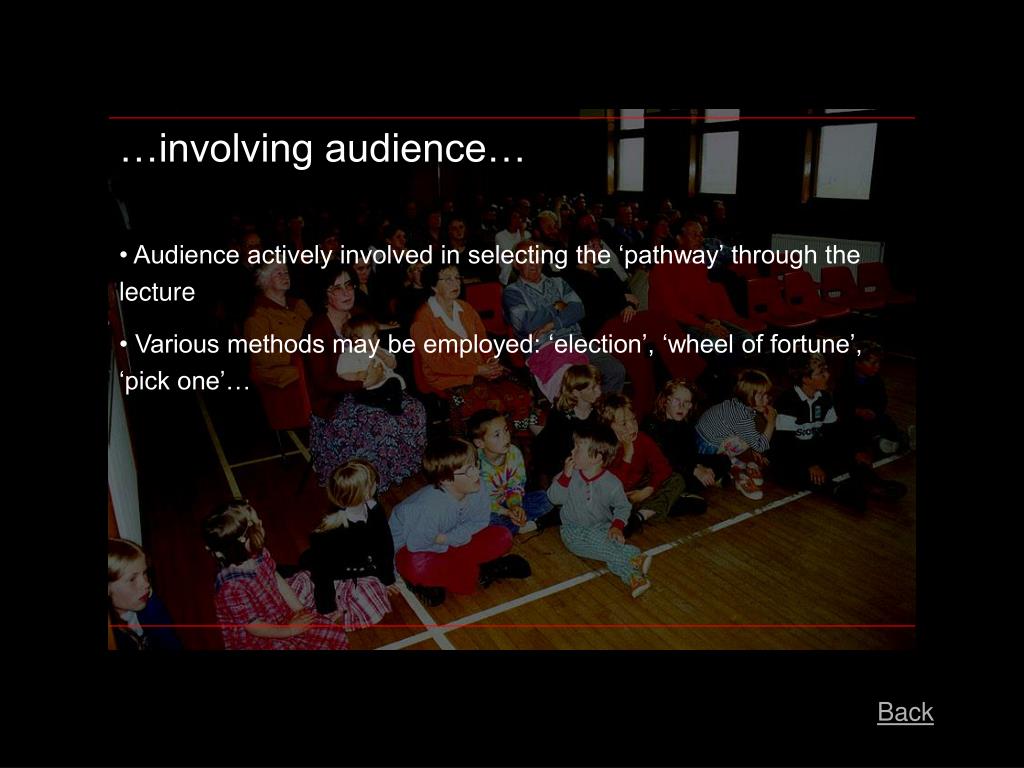 …involving audience…

• Audience actively involved in selecting the ‘pathway’ through the lecture

• Various methods may be employed: ‘election’, ‘wheel of fortune’, ‘pick one’…

Back